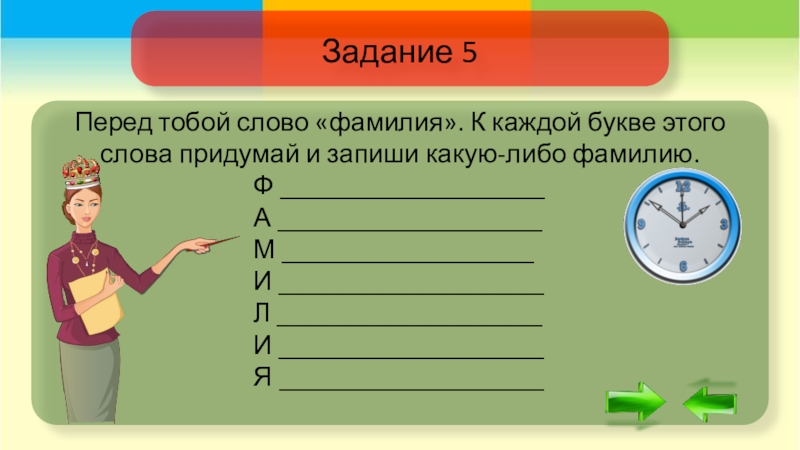 Задание 5

Перед тобой слово «фамилия». К каждой букве этого слова придумай и запиши какую-либо фамилию.

Ф ____________________
А ____________________
М ____________________
И ____________________
Л ____________________
И ____________________
Я ____________________

12
3
6
9